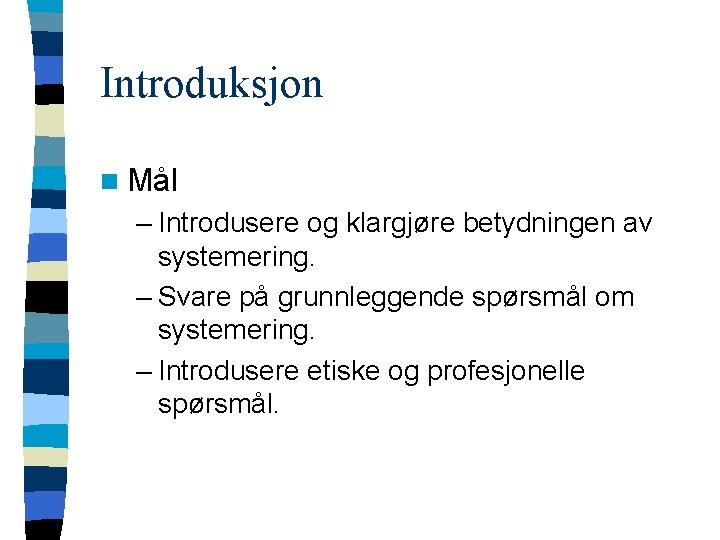 Introduksjon

Mål

– Introdusere og klargjøre betydningen av systemering.

– Svare på grunnleggende spørsmål om systemering.

– Introdusere etiske og profesjonelle spørsmål.